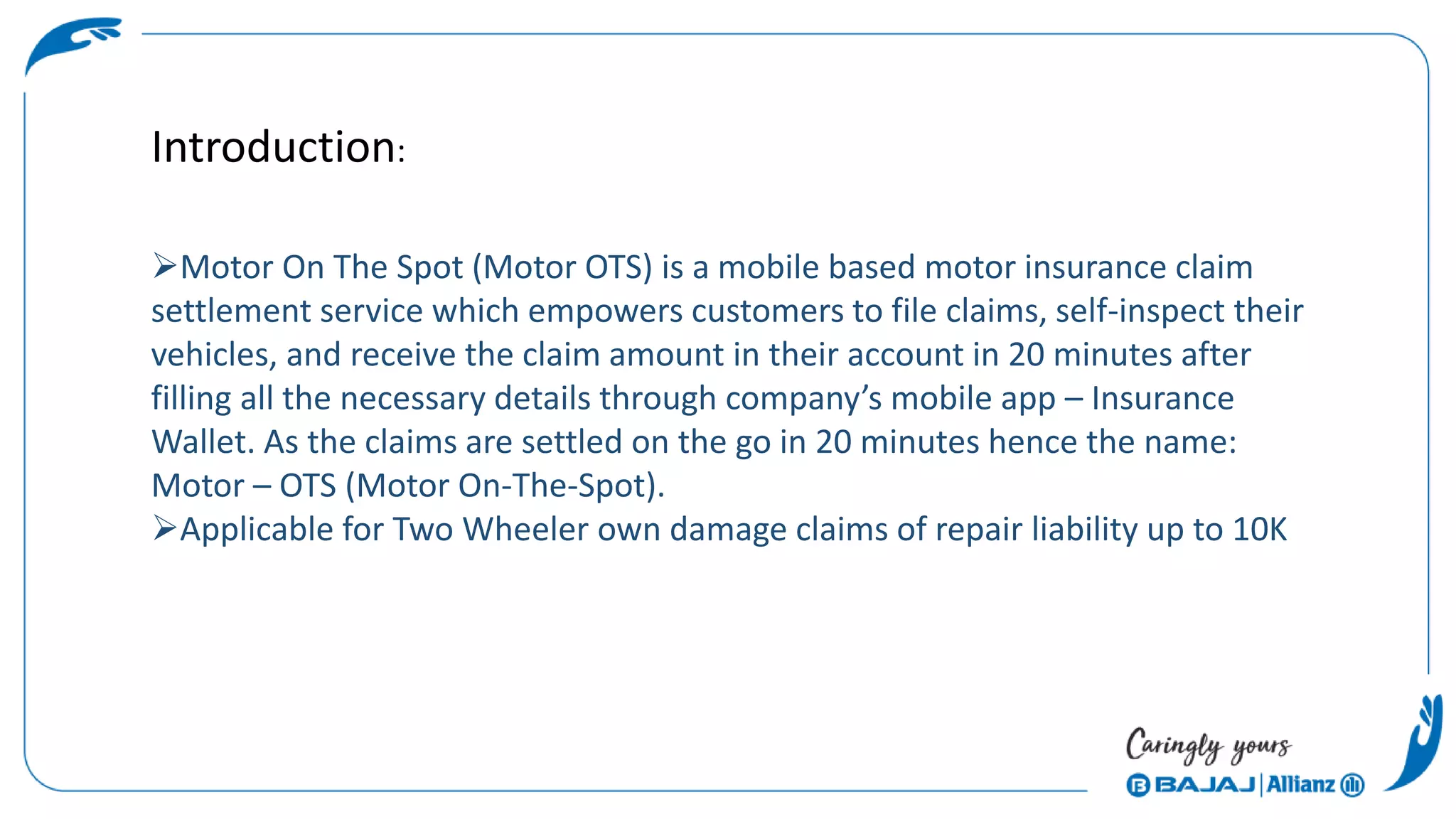 Introduction:

➢Motor On The Spot (Motor OTS) is a mobile based motor insurance claim settlement service which empowers customers to file claims, self-inspect their vehicles, and receive the claim amount in their account in 20 minutes after filling all the necessary details through company's mobile app – Insurance Wallet. As the claims are settled on the go in 20 minutes hence the name: Motor – OTS (Motor On-The-Spot).
➢Applicable for Two Wheeler own damage claims of repair liability up to 10K

Caringly yours
BAJAJ | Allianz